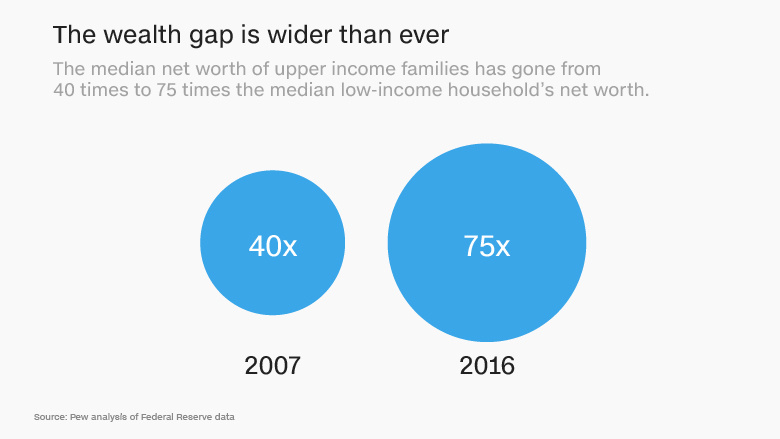 The wealth gap is wider than ever

The median net worth of upper income families has gone from 40 times to 75 times the median low-income household's net worth.

40x

75x

2007

2016

Source: Pew analysis of Federal Reserve data